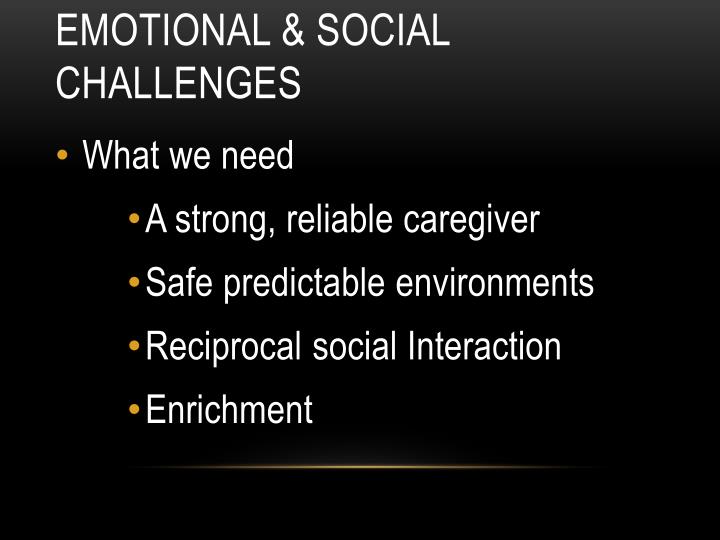 EMOTIONAL & SOCIAL CHALLENGES

• What we need
 • A strong, reliable caregiver
 • Safe predictable environments
 • Reciprocal social Interaction
 • Enrichment